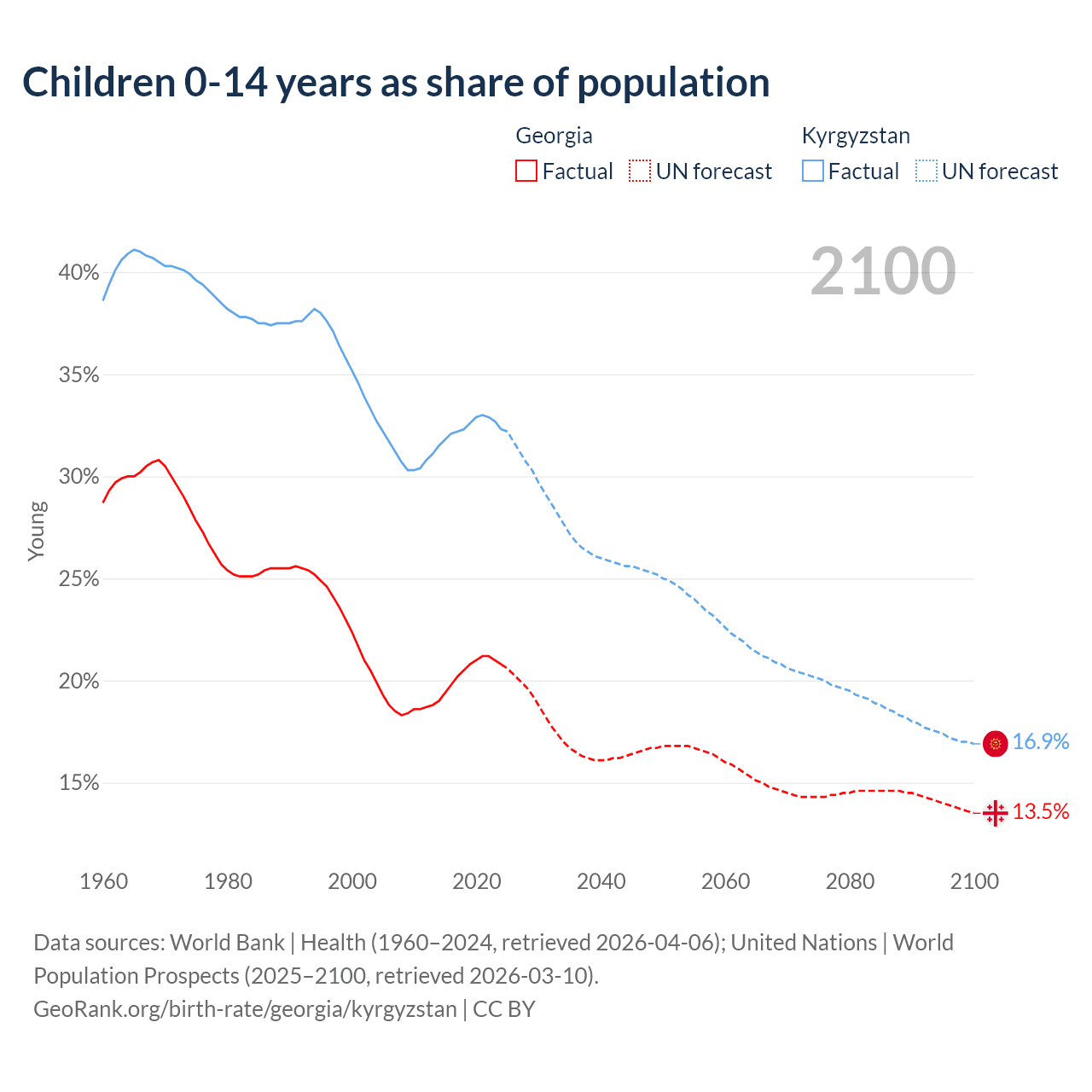 Children 0-14 years as share of population

Georgia
Factual
UN forecast

Kyrgyzstan
Factual
UN forecast

2100

40%
35%
30%
25%
20%
15%

Young

16.9%
13.5%

1960
1980
2000
2020
2040
2060
2080
2100

Data sources: World Bank | Health (1960–2024, retrieved 2026-04-06); United Nations | World Population Prospects (2025–2100, retrieved 2026-03-10).
GeoRank.org/birth-rate/georgia/kyrgyzstan | CC BY